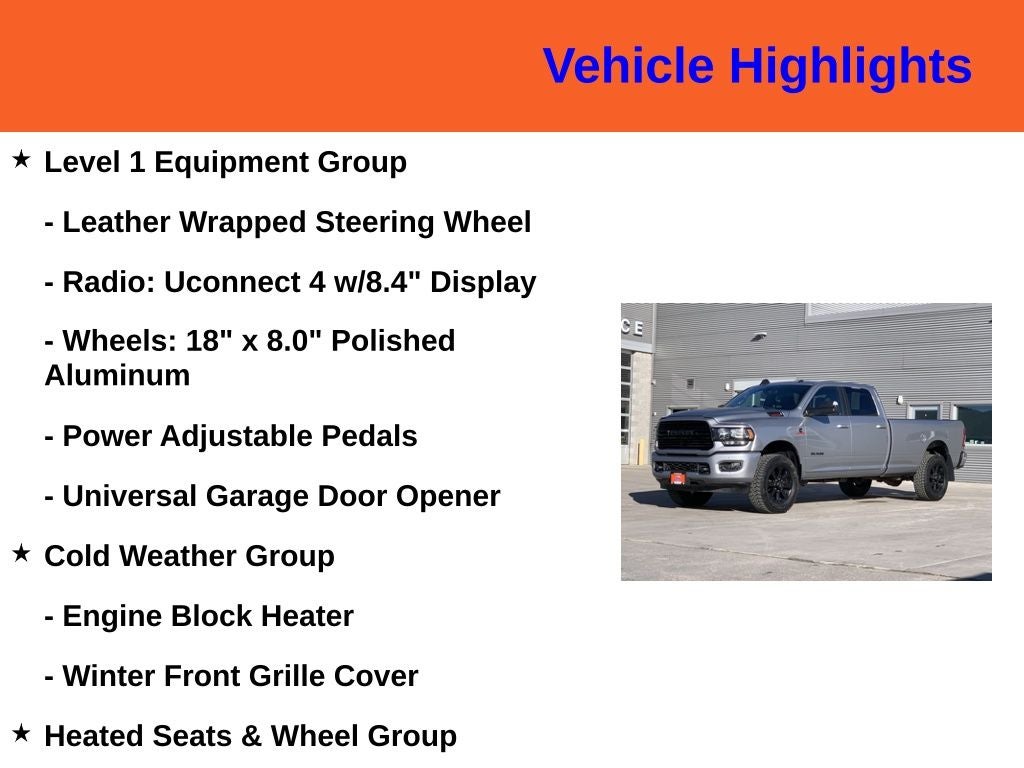 Vehicle Highlights

★ Level 1 Equipment Group

- Leather Wrapped Steering Wheel

- Radio: Uconnect 4 w/8.4" Display

- Wheels: 18" x 8.0" Polished Aluminum

- Power Adjustable Pedals

- Universal Garage Door Opener

★ Cold Weather Group

- Engine Block Heater

- Winter Front Grille Cover

★ Heated Seats & Wheel Group